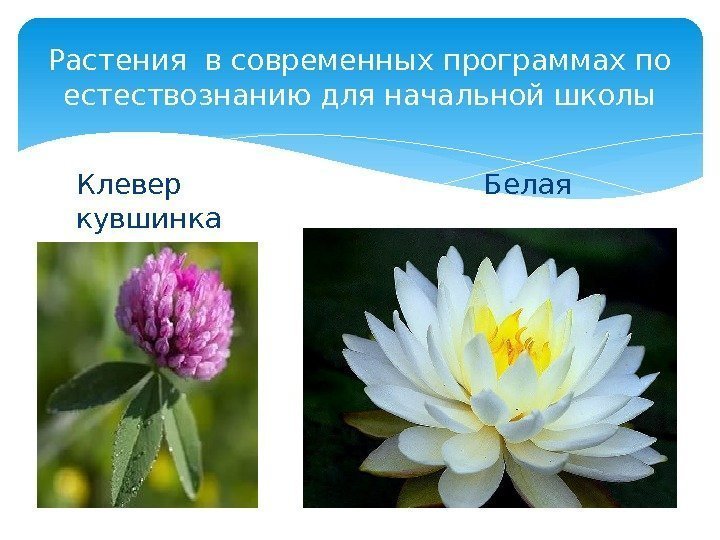 Растения в современных программах по естествознанию для начальной школы

Клевер

Белая

кувшинка